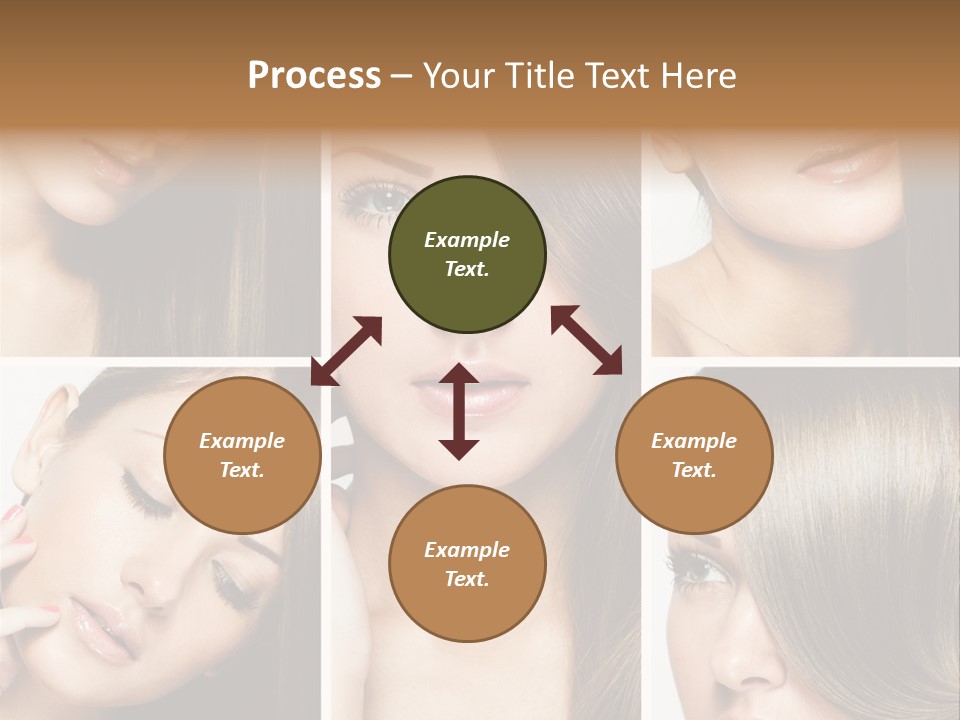 Process – Your Title Text Here

Example Text.

Example Text.

Example Text.

Example Text.